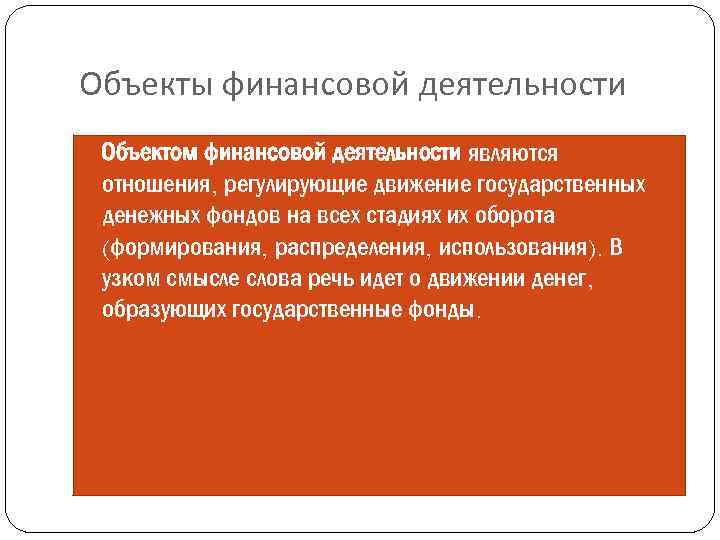 Объекты финансовой деятельности

Объектом финансовой деятельности являются отношения, регулирующие движение государственных денежных фондов на всех стадиях их оборота (формирования, распределения, использования). В узком смысле слова речь идет о движении денег, образующих государственные фонды.